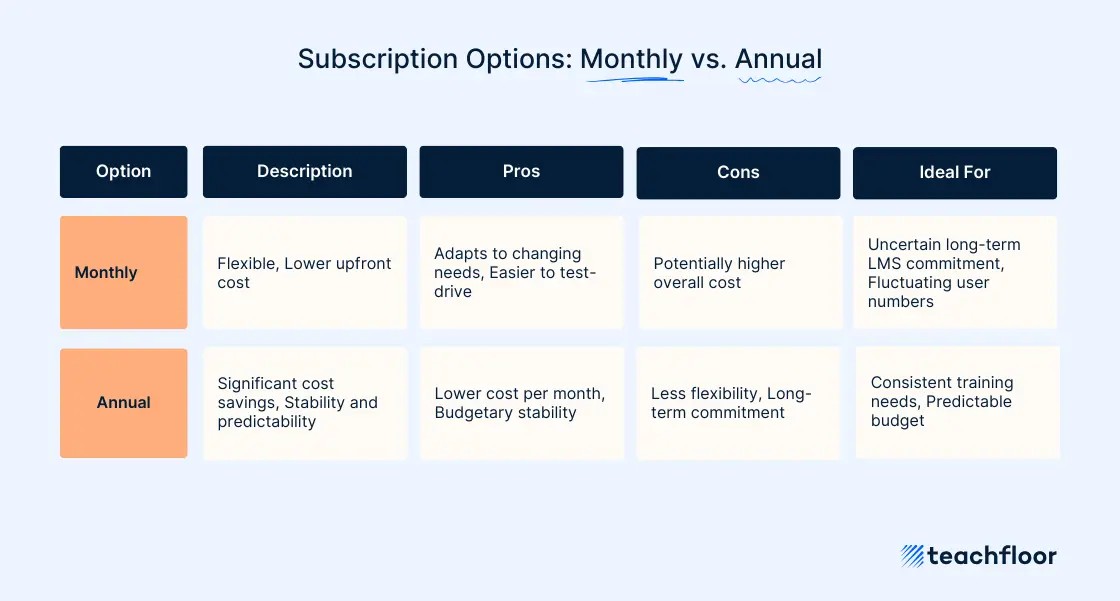 Subscription Options: Monthly vs. Annual

| Option | Description | Pros | Cons | Ideal For |
|---|---|---|---|---|
| Monthly | Flexible, Lower upfront cost | Adapts to changing needs, Easier to test-drive | Potentially higher overall cost | Uncertain long-term LMS commitment, Fluctuating user numbers |
| Annual | Significant cost savings, Stability and predictability | Lower cost per month, Budgetary stability | Less flexibility, Long-term commitment | Consistent training needs, Predictable budget |

teachfloor